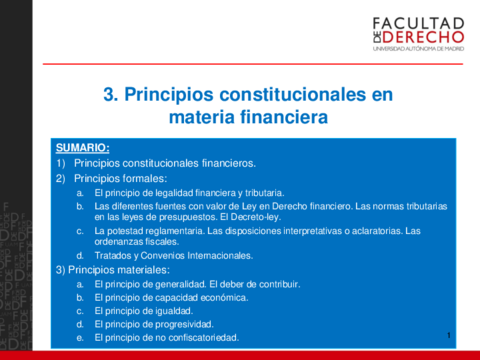 FACULTAD DE DERECHO
UNIVERSIDAD AUTÓNOMA DE MADRID

3. Principios constitucionales en materia financiera

SUMARIO:
1) Principios constitucionales financieros.
2) Principios formales:
a. El principio de legalidad financiera y tributaria.
b. Las diferentes fuentes con valor de Ley en Derecho financiero. Las normas tributarias en las leyes de presupuestos. El Decreto-ley.
c. La potestad reglamentaria. Las disposiciones interpretativas o aclaratorias. Las ordenanzas fiscales.
d. Tratados y Convenios Internacionales.
3) Principios materiales:
a. El principio de generalidad. El deber de contribuir.
b. El principio de capacidad económica.
c. El principio de igualdad.
d. El principio de progresividad.
e. El principio de no confiscatoriedad.

1